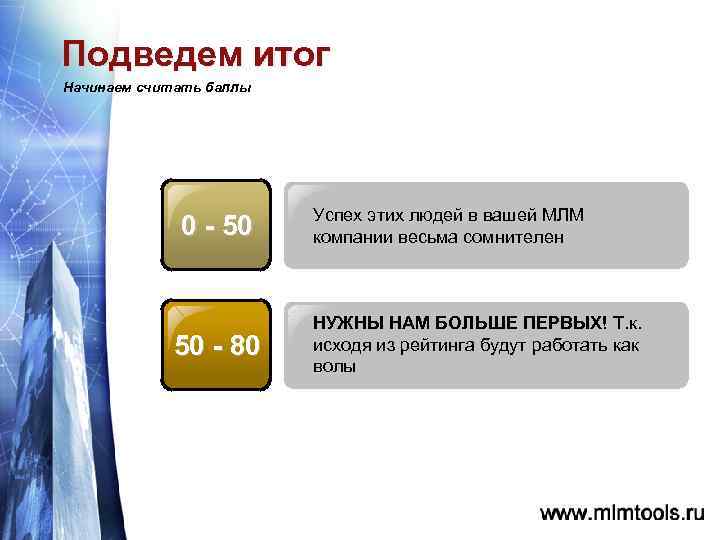 Подведем итог

Начинаем считать баллы

0 - 50

Успех этих людей в вашей МЛМ компании весьма сомнителен

50 - 80

НУЖНЫ НАМ БОЛЬШЕ ПЕРВЫХ! Т.к. исходя из рейтинга будут работать как волы

www.mlmtools.ru